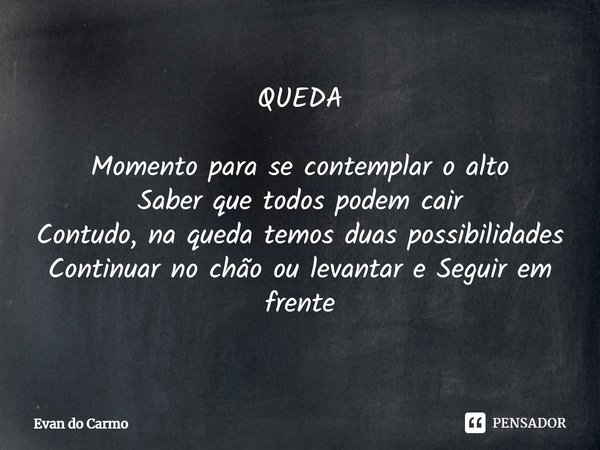 QUEDA

Momento para se contemplar o alto
Saber que todos podem cair
Contudo, na queda temos duas possibilidades
Continuar no chão ou levantar e Seguir em frente

Evan do Carmo

PENSADOR